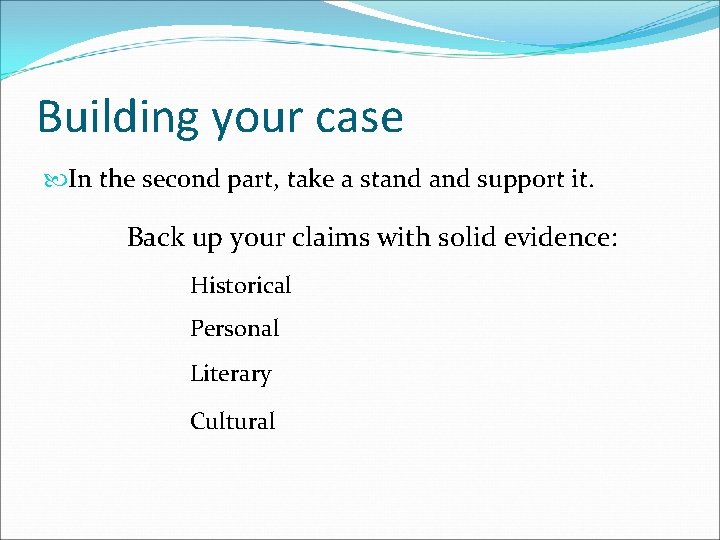 Building your case

• In the second part, take a stand and support it.

Back up your claims with solid evidence:

Historical

Personal

Literary

Cultural